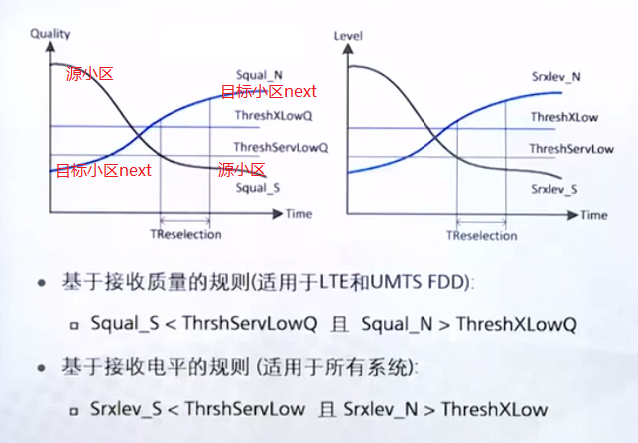 Quality

源小区

Squal_N

目标小区next

ThreshXLowQ

ThreshServLowQ

目标小区next

源小区

Squal_S

Time

TReselection

Level

Srxlev_N

ThreshXLow

ThreshServLow

Srxlev_S

Time

TReselection

• 基于接收质量的规则(适用于LTE和UMTS FDD):

▫ Squal_S < ThrshServLowQ 且 Squal_N > ThreshXLowQ

• 基于接收电平的规则 (适用于所有系统):

▫ Srxlev_S < ThrshServLow 且 Srxlev_N > ThreshXLow